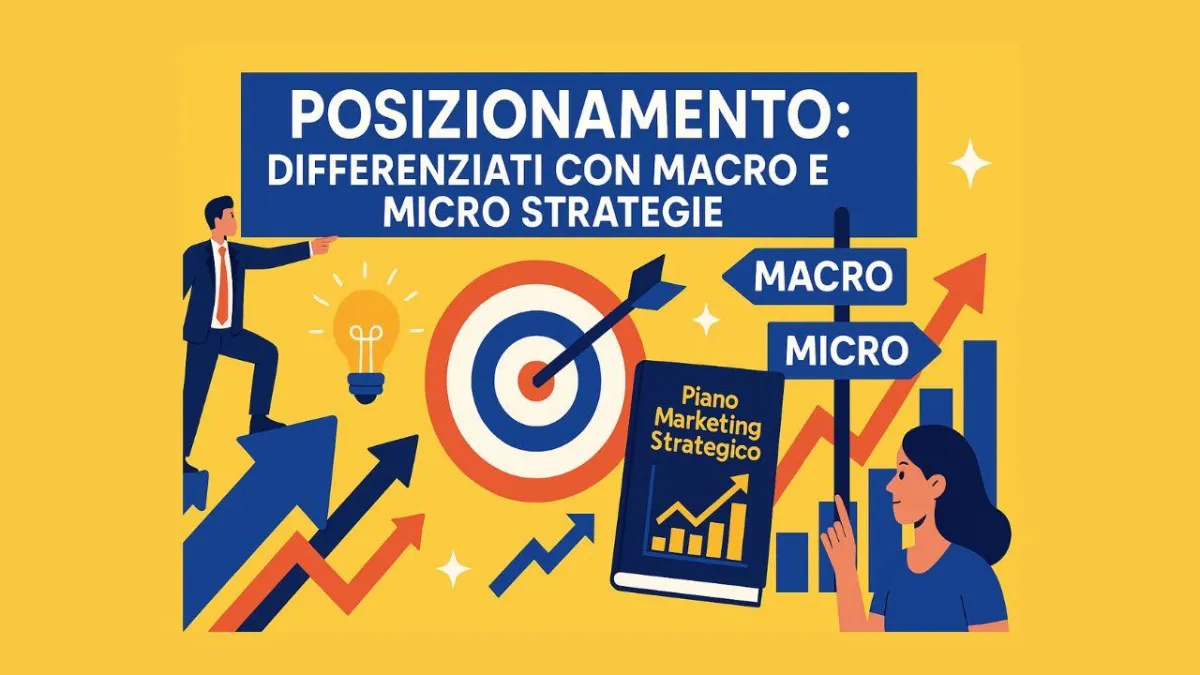 POSIZIONAMENTO:
DIFFERENZIATI CON MACRO E MICRO STRATEGIE

MACRO

MICRO

Piano Marketing Strategico